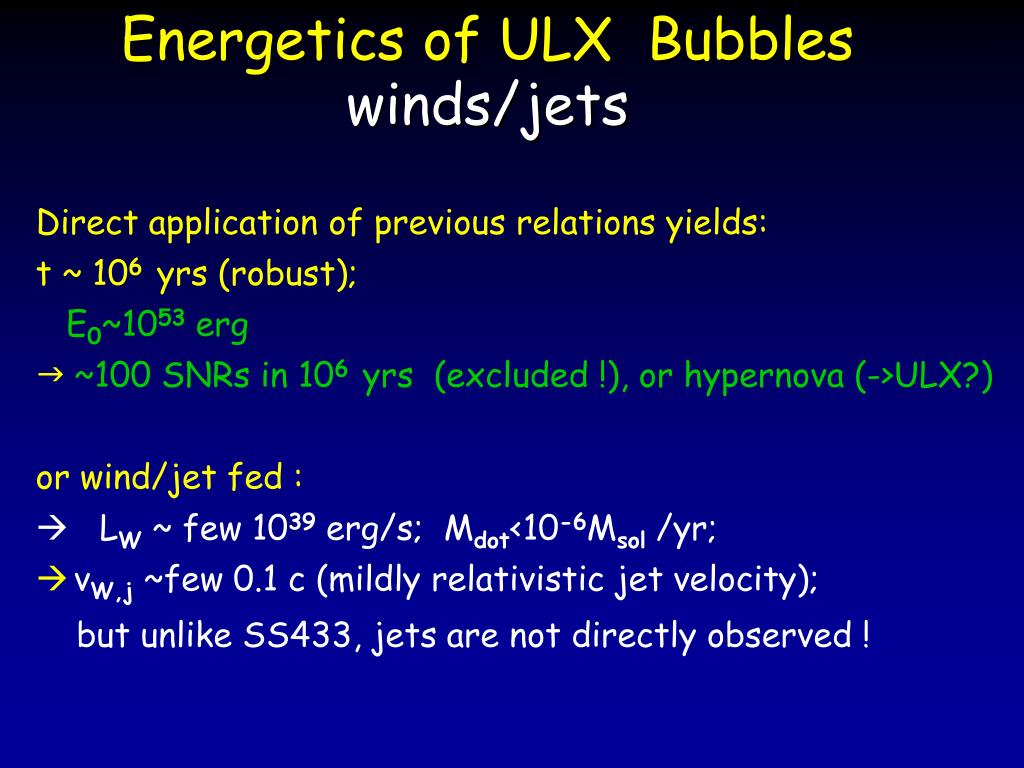 Energetics of ULX Bubbles
winds/jets

Direct application of previous relations yields:
t ~ $10^6$ yrs (robust);
$E_0$~$10^{53}$ erg
→ ~100 SNRs in $10^6$ yrs (excluded !), or hypernova (->ULX?)

or wind/jet fed :
→ $L_W$ ~ few $10^{39}$ erg/s; $M_{dot}$<$10^{-6}M_{sol}$ /yr;
→ $v_{W,j}$ ~few 0.1 c (mildly relativistic jet velocity);
but unlike SS433, jets are not directly observed !